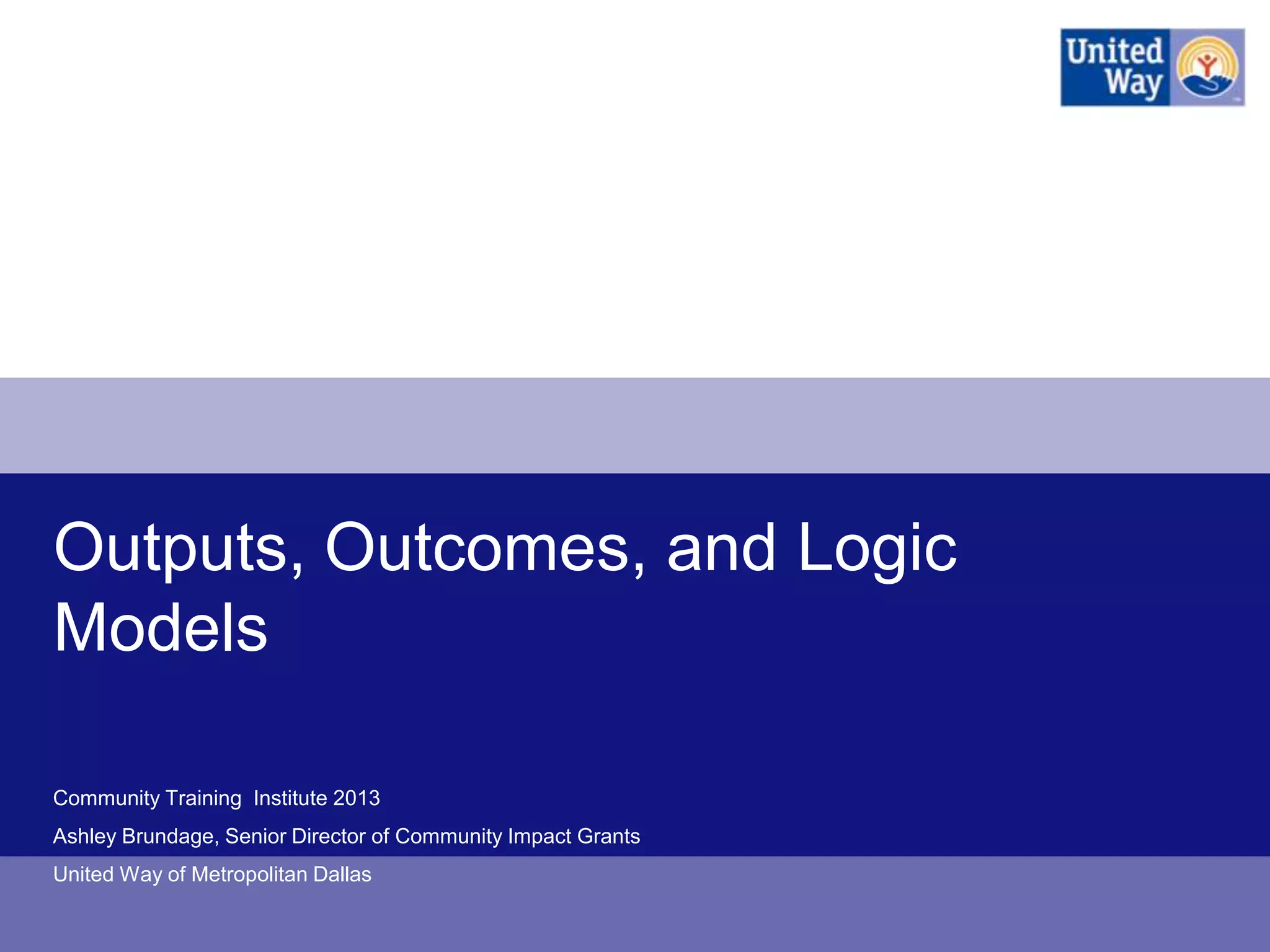 United Way

Outputs, Outcomes, and Logic Models

Community Training Institute 2013

Ashley Brundage, Senior Director of Community Impact Grants

United Way of Metropolitan Dallas